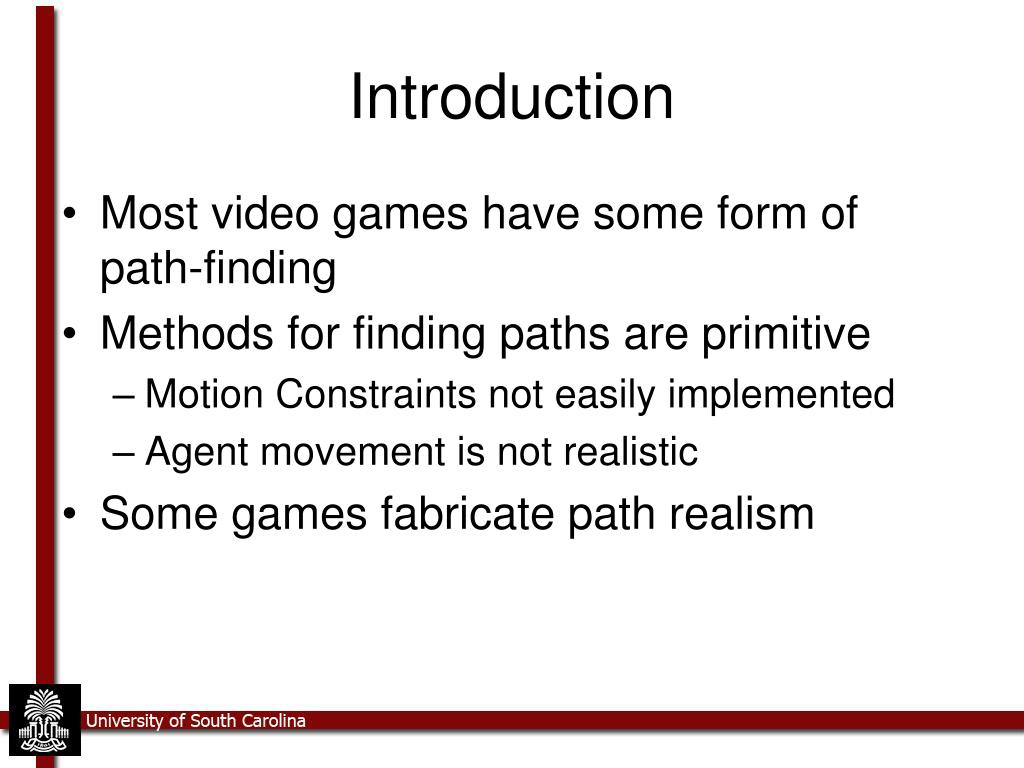 Introduction

• Most video games have some form of path-finding
• Methods for finding paths are primitive
– Motion Constraints not easily implemented
– Agent movement is not realistic
• Some games fabricate path realism

University of South Carolina